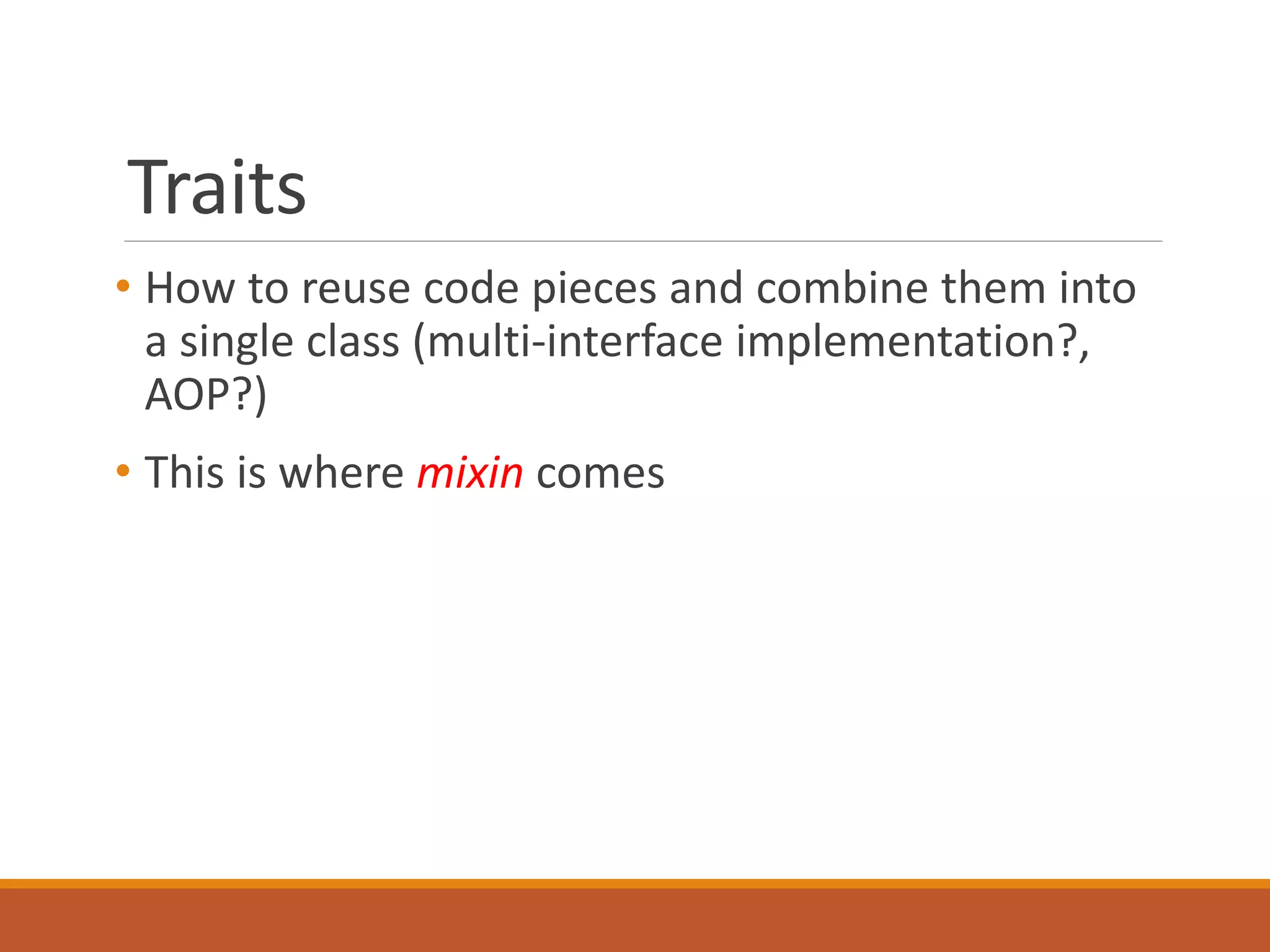 Traits

• How to reuse code pieces and combine them into a single class (multi-interface implementation?, AOP?)

• This is where mixin comes